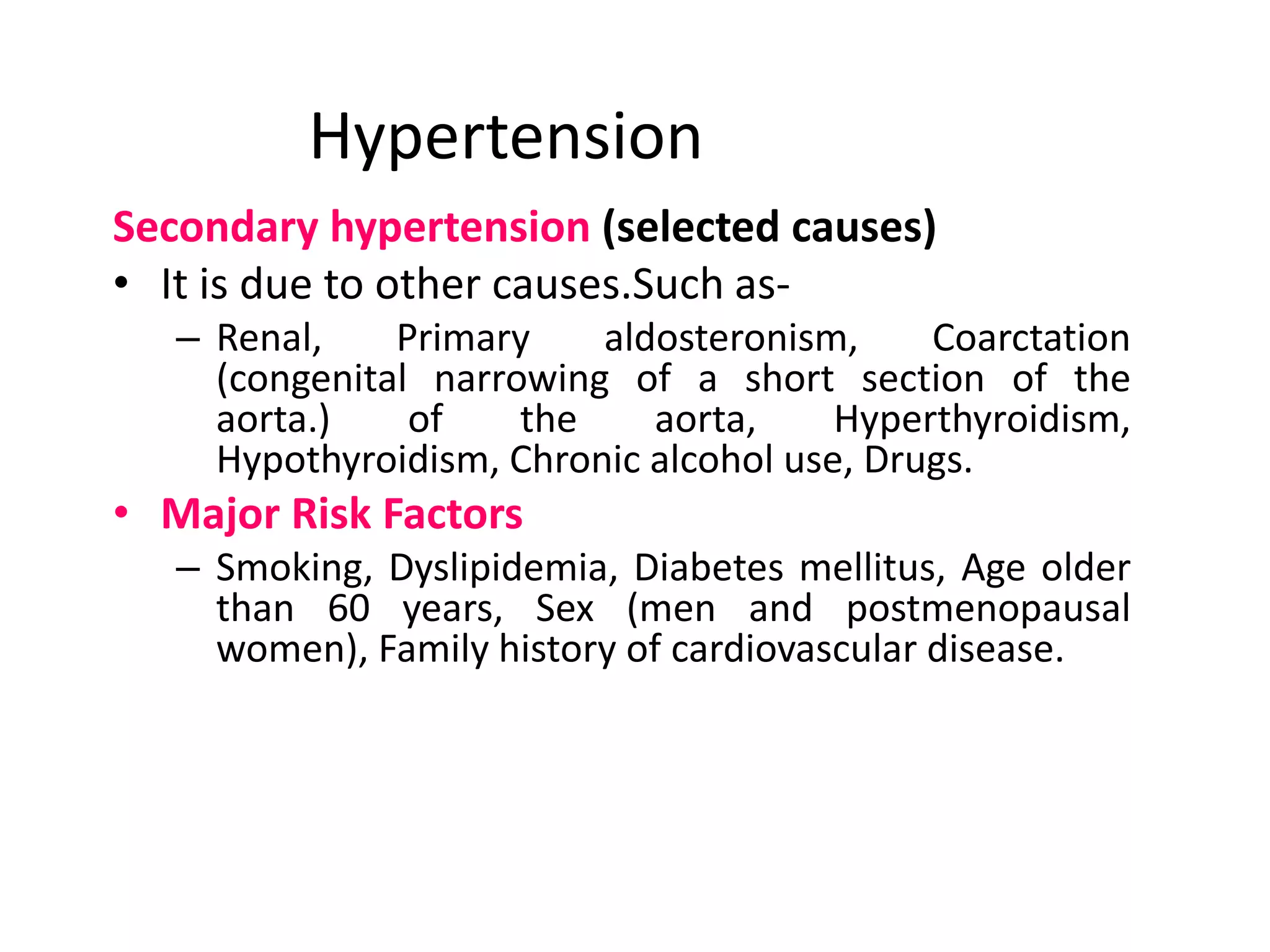 Hypertension

Secondary hypertension (selected causes)

• It is due to other causes.Such as-

– Renal, Primary aldosteronism, Coarctation (congenital narrowing of a short section of the aorta.) of the aorta, Hyperthyroidism, Hypothyroidism, Chronic alcohol use, Drugs.

• Major Risk Factors

– Smoking, Dyslipidemia, Diabetes mellitus, Age older than 60 years, Sex (men and postmenopausal women), Family history of cardiovascular disease.